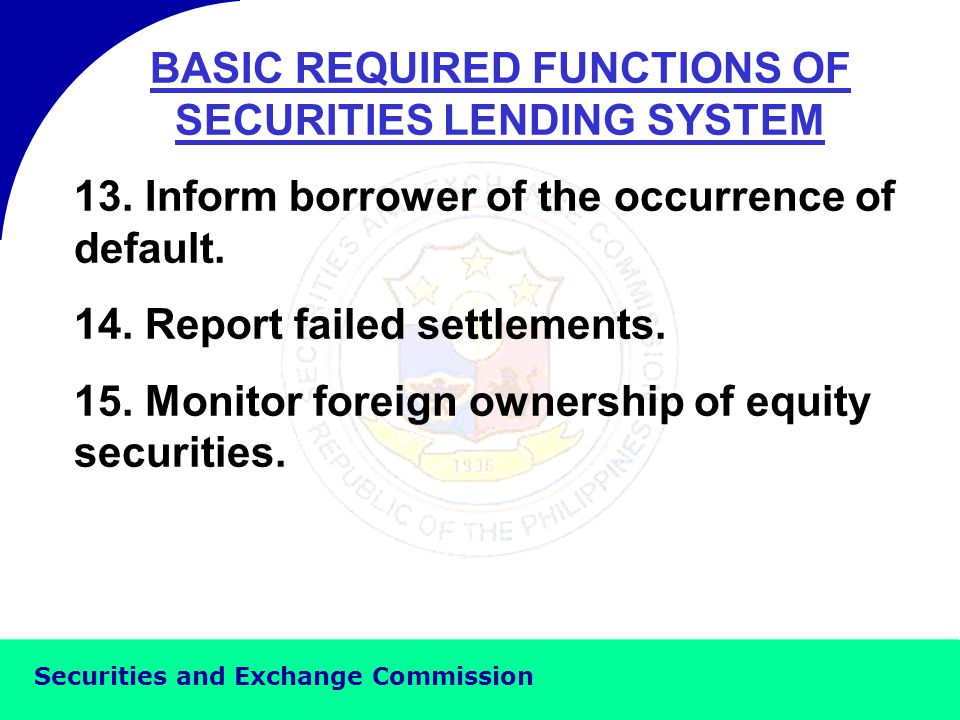 BASIC REQUIRED FUNCTIONS OF SECURITIES LENDING SYSTEM

13. Inform borrower of the occurrence of default.

14. Report failed settlements.

15. Monitor foreign ownership of equity securities.

SECURITIES AND EXCHANGE COMMISSION
1936
REPUBLIC OF THE PHILIPPINES

Securities and Exchange Commission